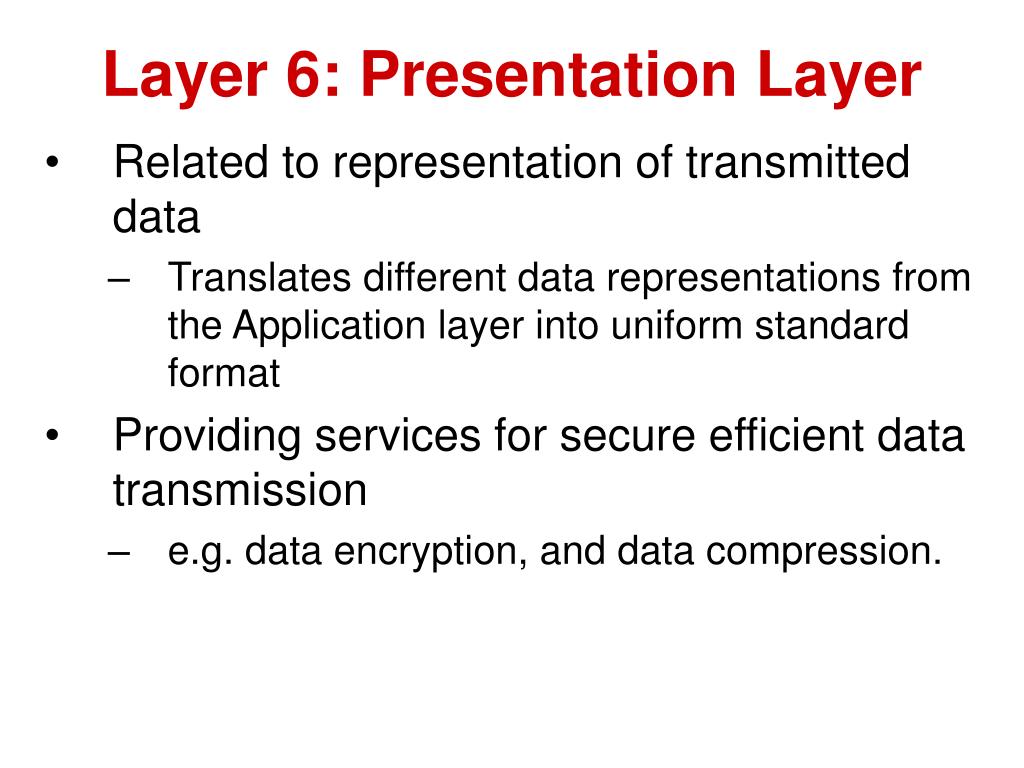 Layer 6: Presentation Layer

• Related to representation of transmitted data
  – Translates different data representations from the Application layer into uniform standard format
• Providing services for secure efficient data transmission
  – e.g. data encryption, and data compression.